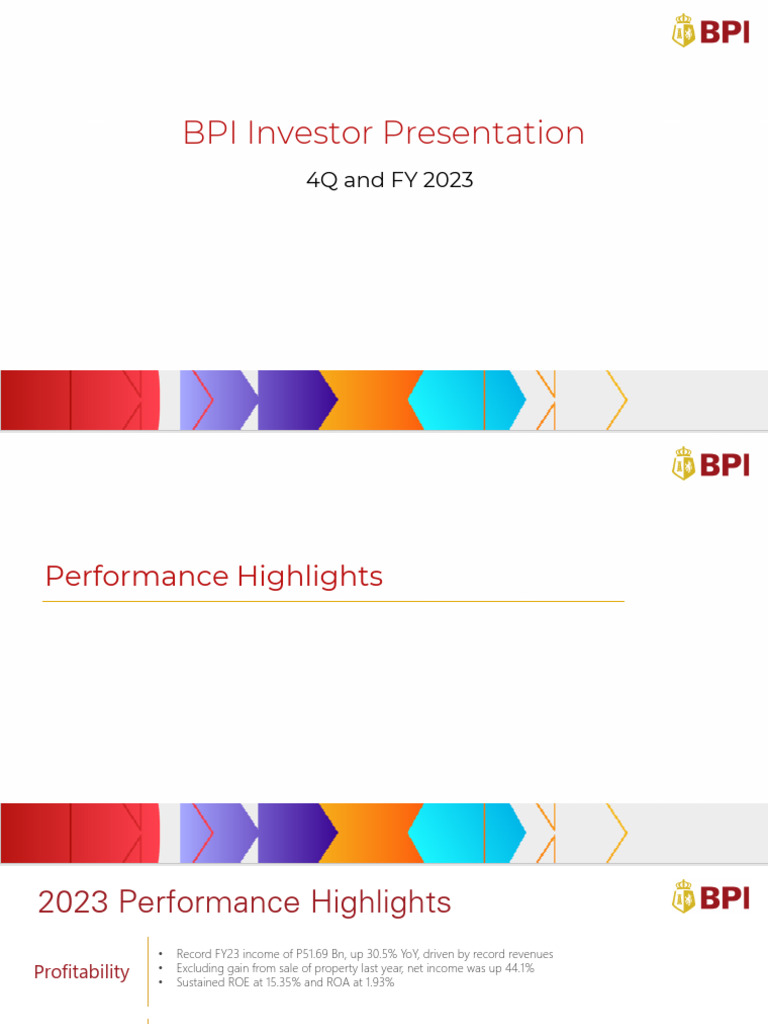 BPI

BPI Investor Presentation

4Q and FY 2023

BPI

Performance Highlights

2023 Performance Highlights

BPI

Profitability

• Record FY23 income of P51.69 Bn, up 30.5% YoY, driven by record revenues
• Excluding gain from sale of property last year, net income was up 44.1%
• Sustained ROE at 15.35% and ROA at 1.93%